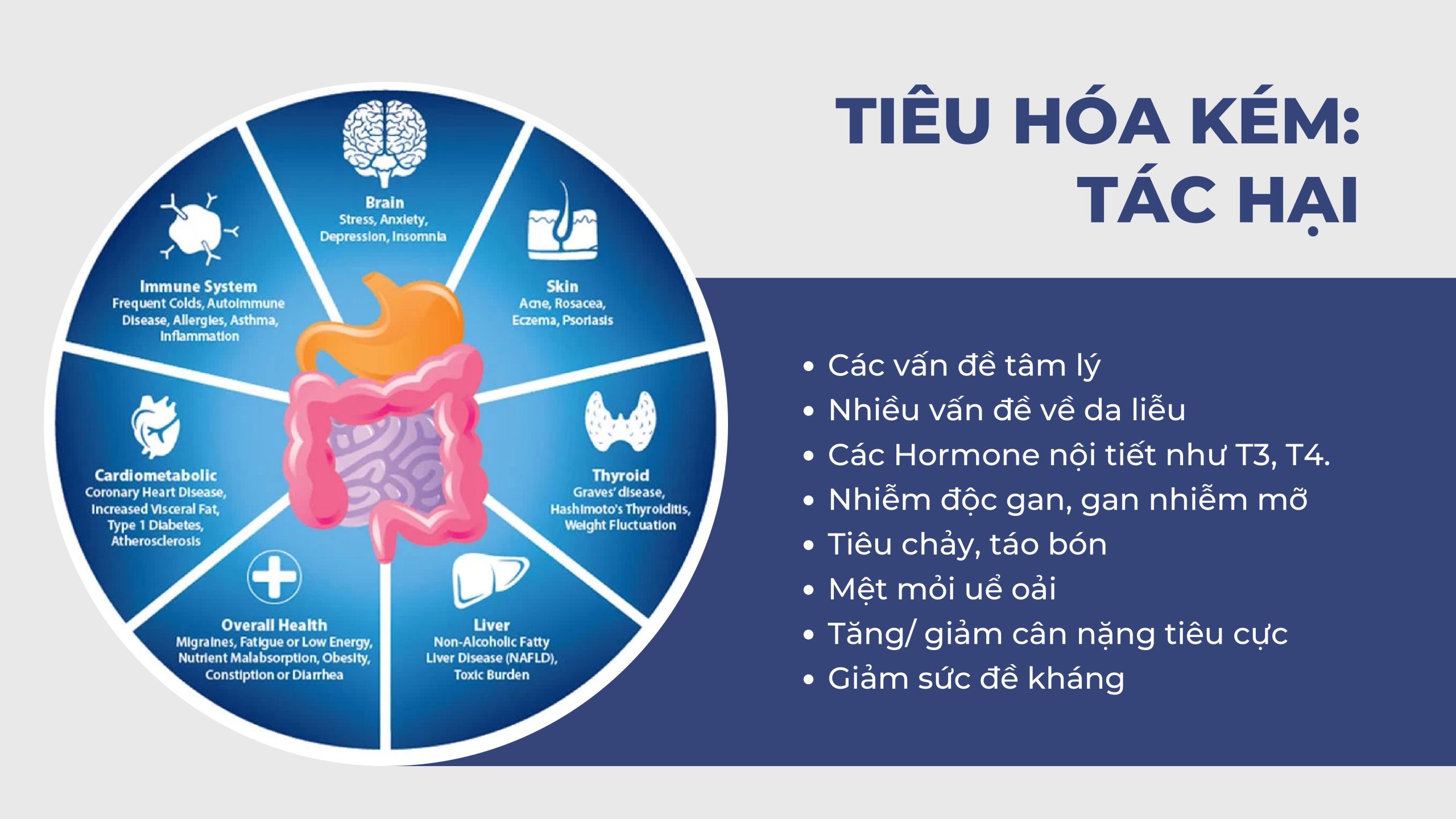 Brain
Stress, Anxiety, Depression, Insomnia

Skin
Acne, Rosacea, Eczema, Psoriasis

Thyroid
Graves' disease, Hashimoto's Thyroiditis, Weight Fluctuation

Liver
Non-Alcoholic Fatty Liver Disease (NAFLD), Toxic Burden

Overall Health
Migraines, Fatigue or Low Energy, Nutrient Malabsorption, Obesity, Constiption or Diarrhea

Cardiometabolic
Coronary Heart Disease, Increased Visceral Fat, Type 1 Diabetes, Atherosclerosis

Immune System
Frequent Colds, Autoimmune Disease, Allergies, Asthma, Inflammation

TIÊU HÓA KÉM: TÁC HẠI

• Các vấn đề tâm lý
• Nhiều vấn đề về da liễu
• Các Hormone nội tiết như T3, T4.
• Nhiễm độc gan, gan nhiễm mỡ
• Tiêu chảy, táo bón
• Mệt mỏi uể oải
• Tăng/ giảm cân nặng tiêu cực
• Giảm sức đề kháng